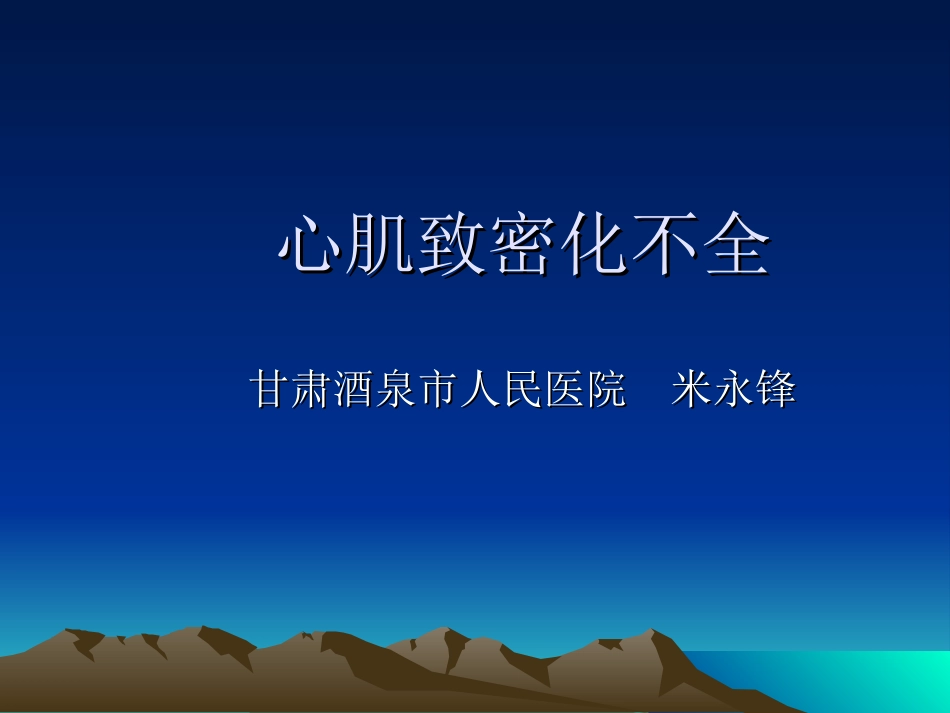 心肌致密化不全

甘肃酒泉市人民医院　米永锋